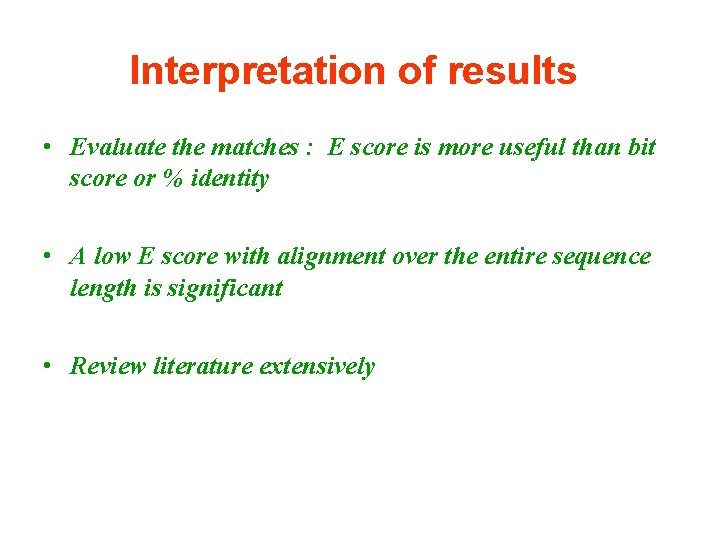 Interpretation of results

• Evaluate the matches : E score is more useful than bit score or % identity

• A low E score with alignment over the entire sequence length is significant

• Review literature extensively